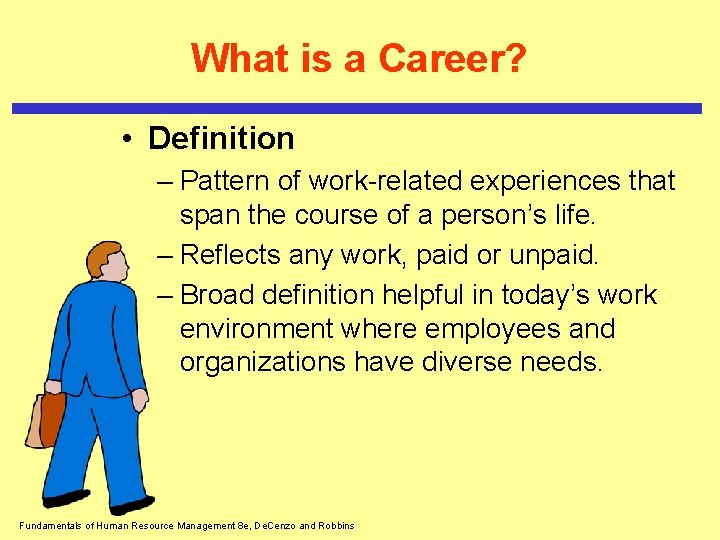 What is a Career?

• Definition

– Pattern of work-related experiences that span the course of a person’s life.

– Reflects any work, paid or unpaid.

– Broad definition helpful in today’s work environment where employees and organizations have diverse needs.

Fundamentals of Human Resource Management 8e, DeCenzo and Robbins